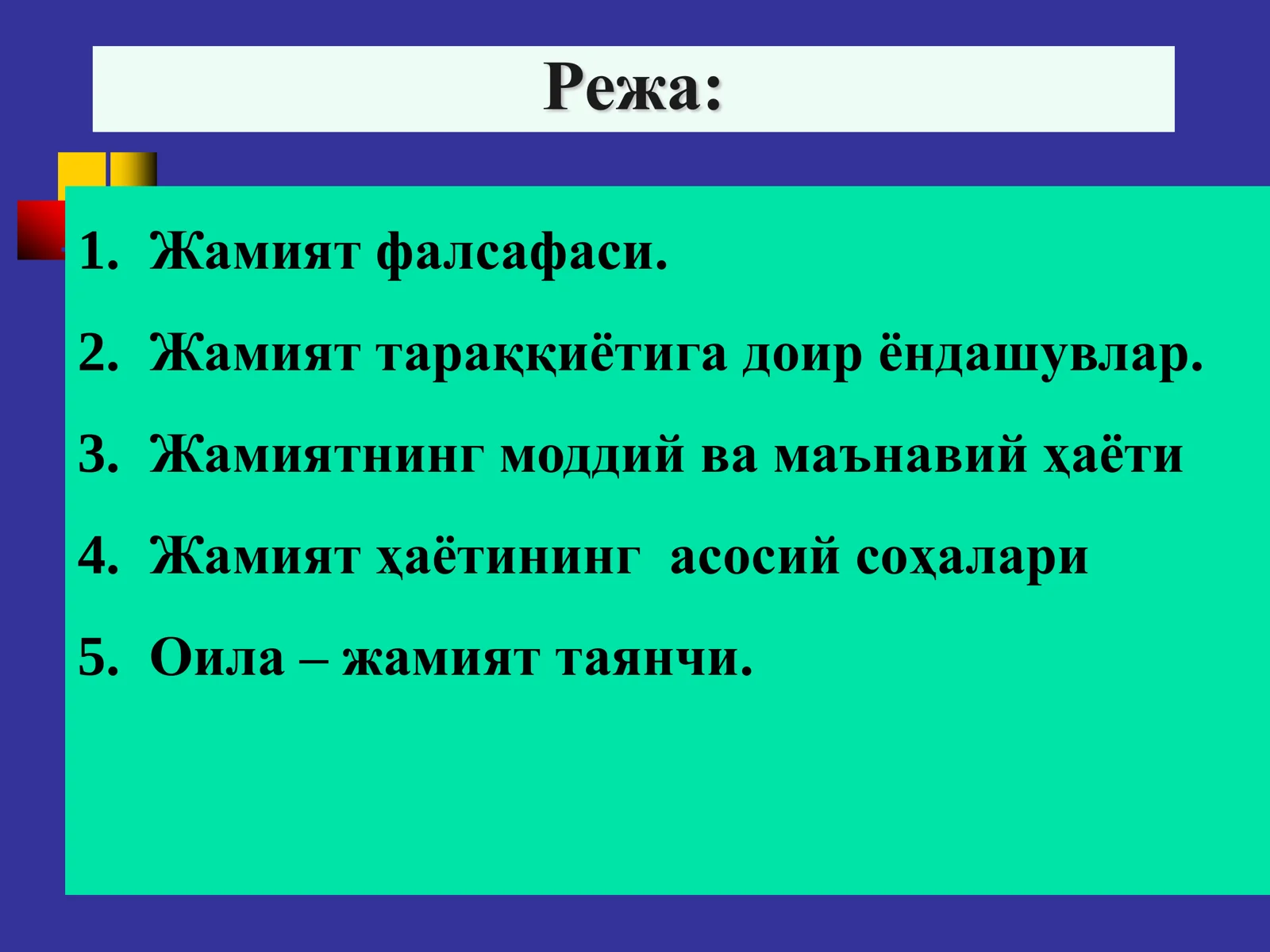 Режа:

1. Жамият фалсафаси.

2. Жамият тараққиётига доир ёндашувлар.

3. Жамиятнинг моддий ва маънавий ҳаёти

4. Жамият ҳаётининг асосий соҳалари

5. Оила – жамият таянчи.